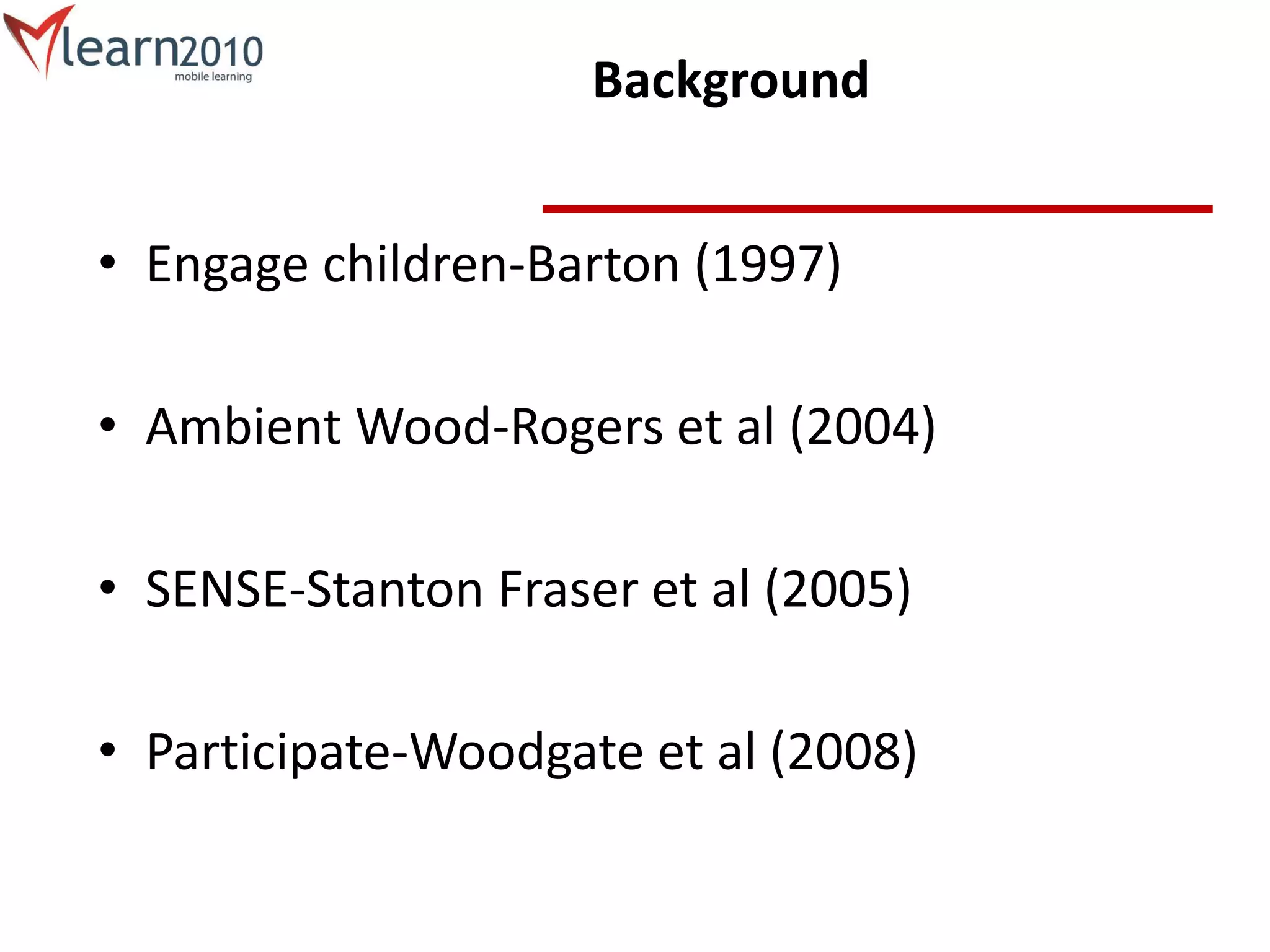 Mlearn2010
mobile learning

Background

• Engage children-Barton (1997)

• Ambient Wood-Rogers et al (2004)

• SENSE-Stanton Fraser et al (2005)

• Participate-Woodgate et al (2008)